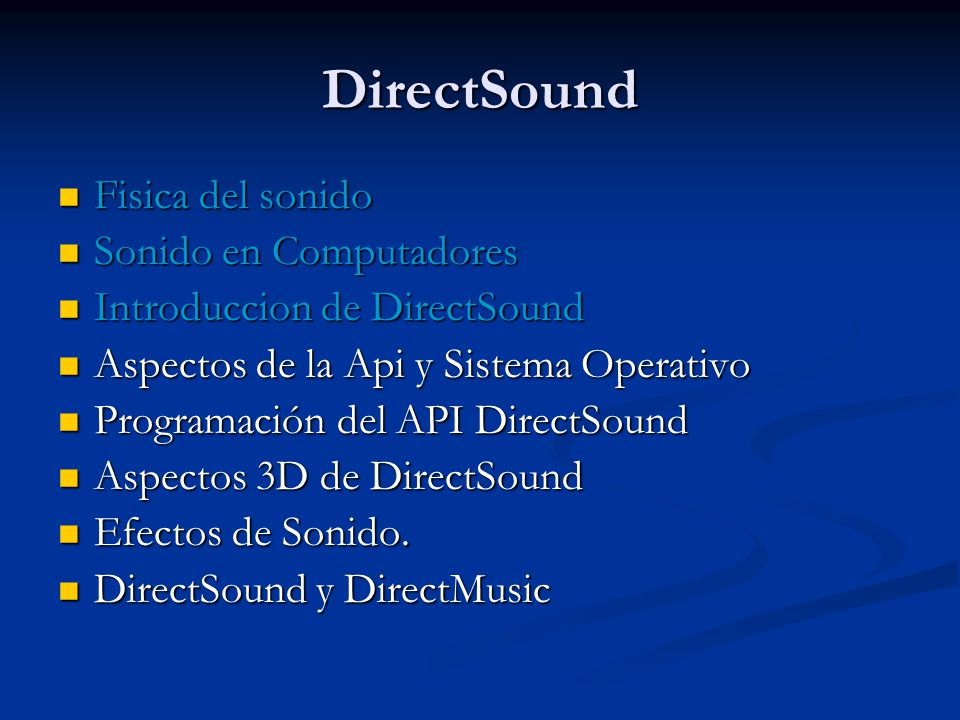 DirectSound

- Fisica del sonido
- Sonido en Computadores
- Introduccion de DirectSound
- Aspectos de la Api y Sistema Operativo
- Programación del API DirectSound
- Aspectos 3D de DirectSound
- Efectos de Sonido.
- DirectSound y DirectMusic